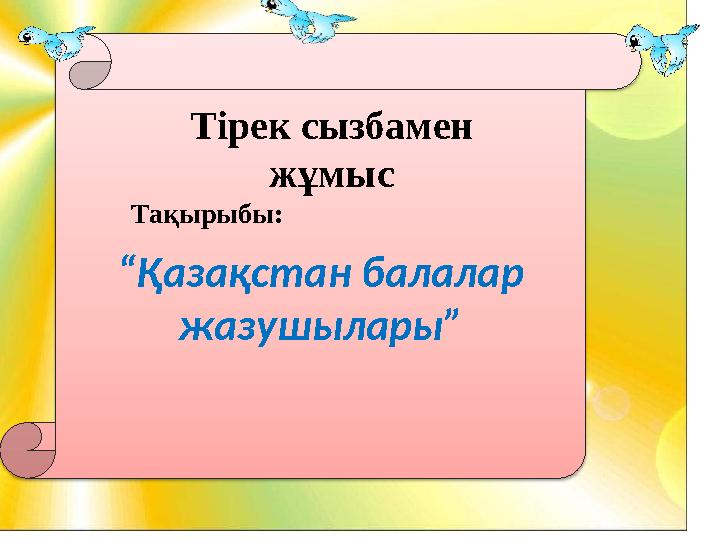 Тірек сызбамен жұмыс

Тақырыбы:

“Қазақстан балалар жазушылары”